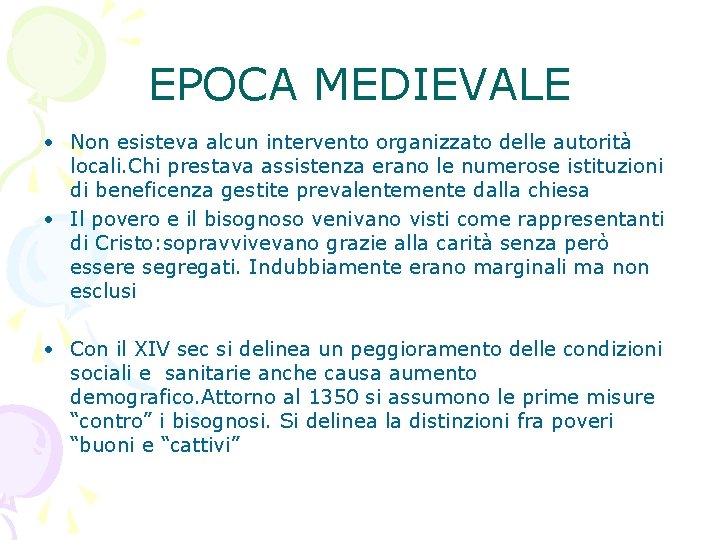 EPOCA MEDIEVALE

• Non esisteva alcun intervento organizzato delle autorità locali.Chi prestava assistenza erano le numerose istituzioni di beneficenza gestite prevalentemente dalla chiesa

• Il povero e il bisognoso venivano visti come rappresentanti di Cristo:sopravvivevano grazie alla carità senza però essere segregati. Indubbiamente erano marginali ma non esclusi

• Con il XIV sec si delinea un peggioramento delle condizioni sociali e sanitarie anche causa aumento demografico.Attorno al 1350 si assumono le prime misure “contro” i bisognosi. Si delinea la distinzioni fra poveri “buoni e “cattivi”